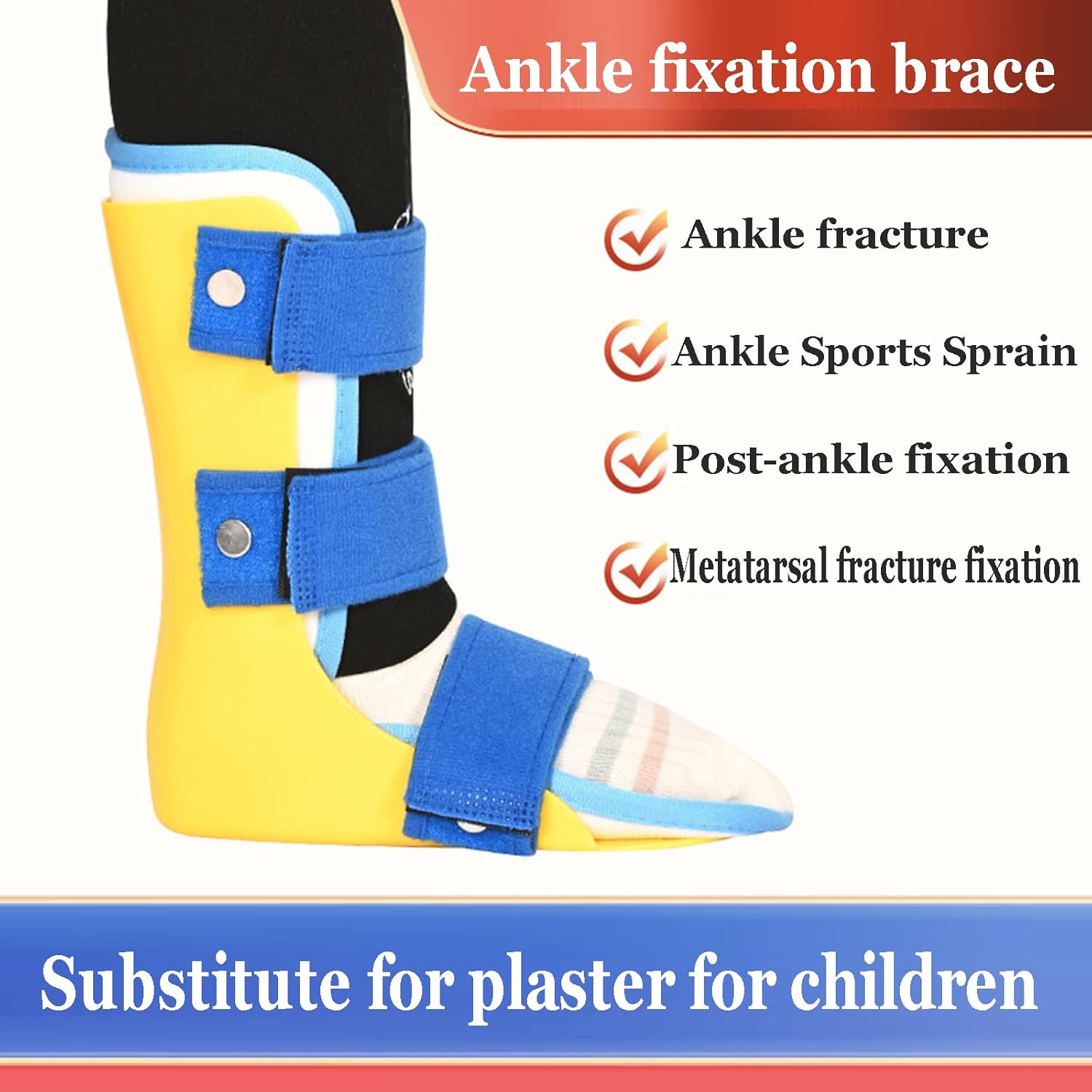 Ankle fixation brace

Ankle fracture

Ankle Sports Sprain

Post-ankle fixation

Metatarsal fracture fixation

Substitute for plaster for children